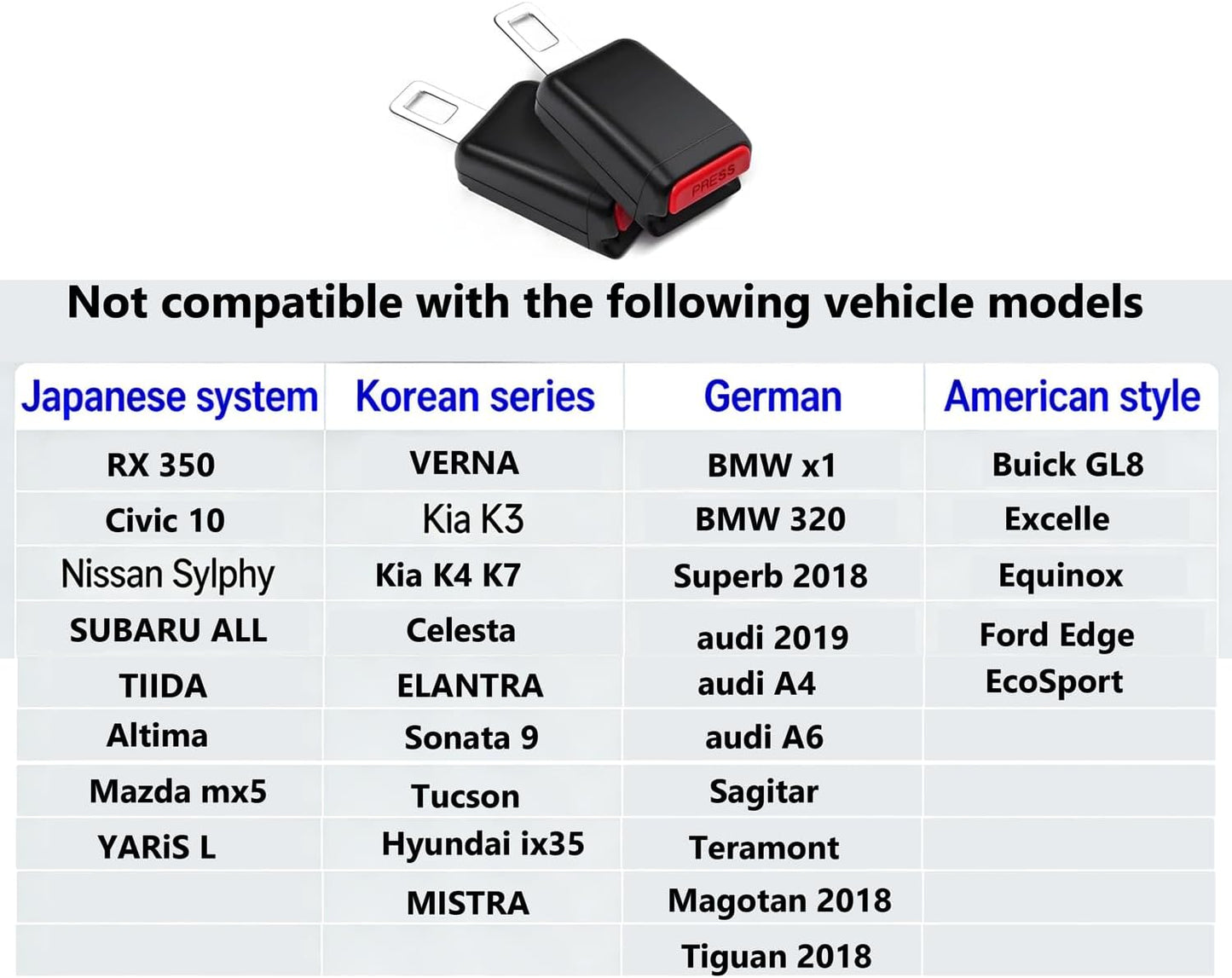 PRESS

Not compatible with the following vehicle models

| Japanese system | Korean series | German | American style |
|---|---|---|---|
| RX 350 | VERNA | BMW x1 | Buick GL8 |
| Civic 10 | Kia K3 | BMW 320 | Excelle |
| Nissan Sylphy | Kia K4 K7 | Superb 2018 | Equinox |
| SUBARU ALL | Celesta | audi 2019 | Ford Edge |
| TIIDA | ELANTRA | audi A4 | EcoSport |
| Altima | Sonata 9 | audi A6 | |
| Mazda mx5 | Tucson | Sagitar | |
| YARiS L | Hyundai ix35 | Teramont | |
| | MISTRA | Magotan 2018 | |
| | | Tiguan 2018 | |